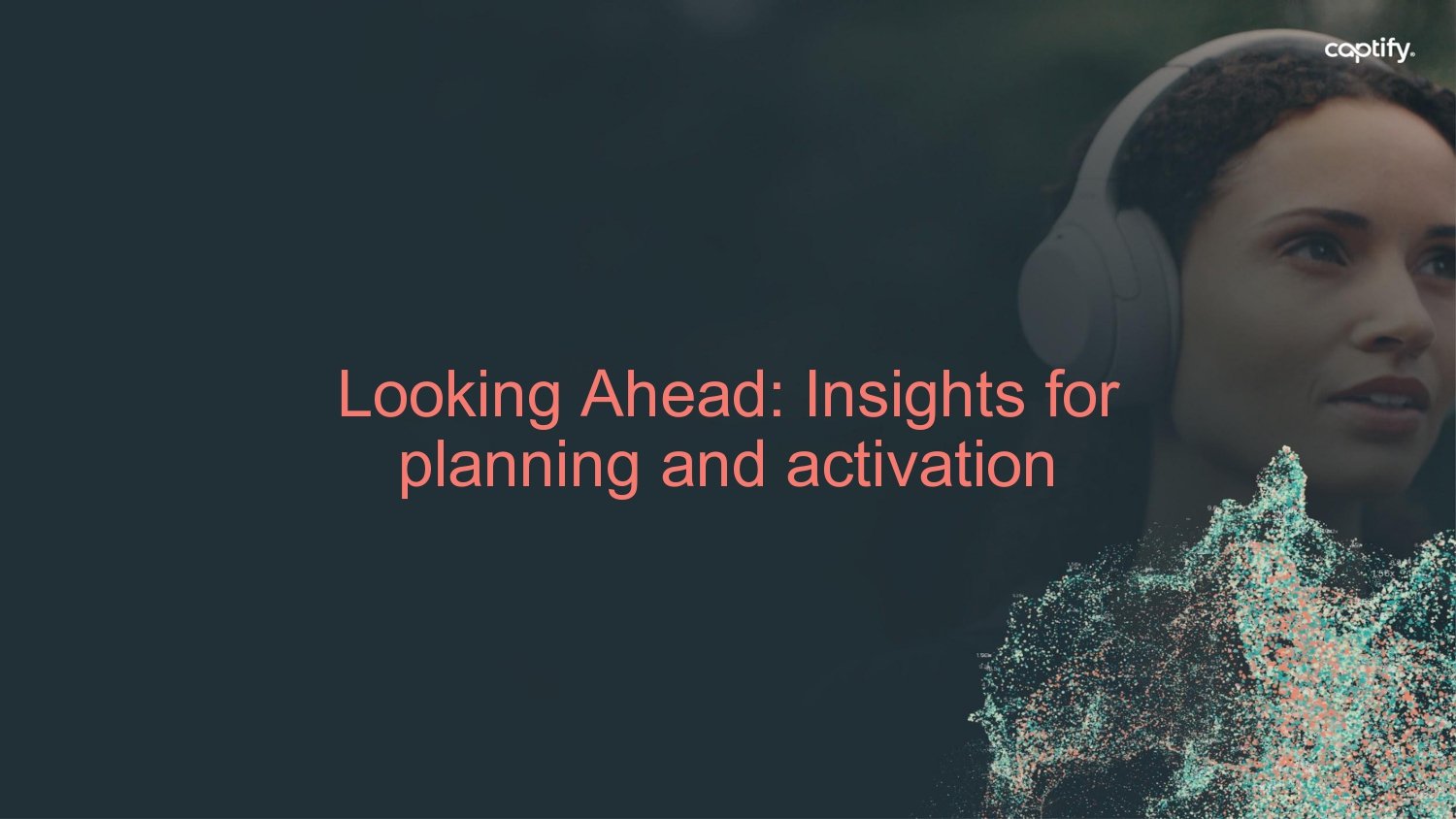 captify.

Looking Ahead: Insights for planning and activation